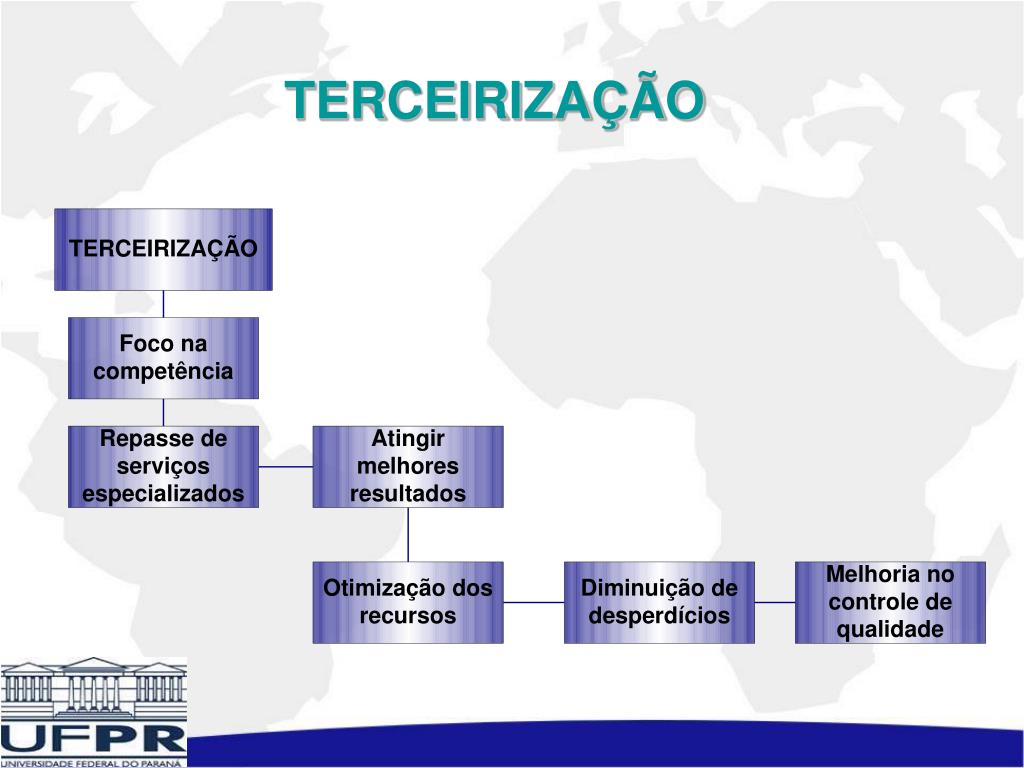 TERCEIRIZAÇÃO

TERCEIRIZAÇÃO

Foco na competência

Repasse de serviços especializados

Atingir melhores resultados

Otimização dos recursos

Diminuição de desperdícios

Melhoria no controle de qualidade

UFPR
UNIVERSIDADE FEDERAL DO PARANÁ